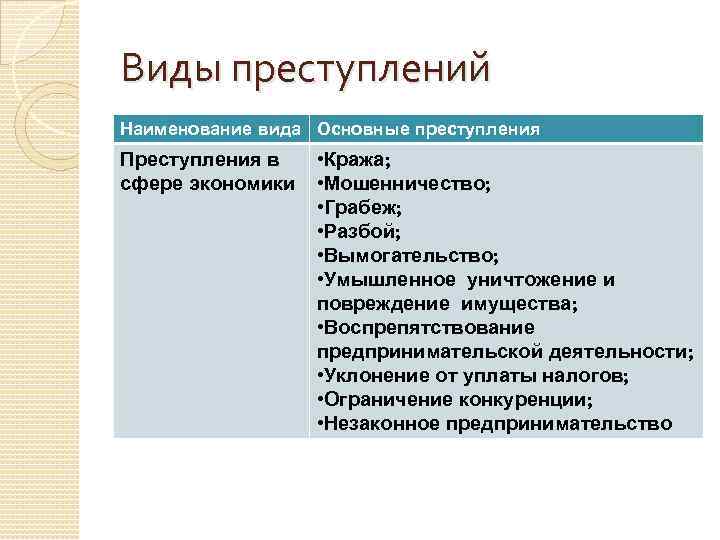 Виды преступлений

| Наименование вида | Основные преступления |
|---|---|
| Преступления в сфере экономики | •Кража; •Мошенничество; •Грабеж; •Разбой; •Вымогательство; •Умышленное уничтожение и повреждение имущества; •Воспрепятствование предпринимательской деятельности; •Уклонение от уплаты налогов; •Ограничение конкуренции; •Незаконное предпринимательство |